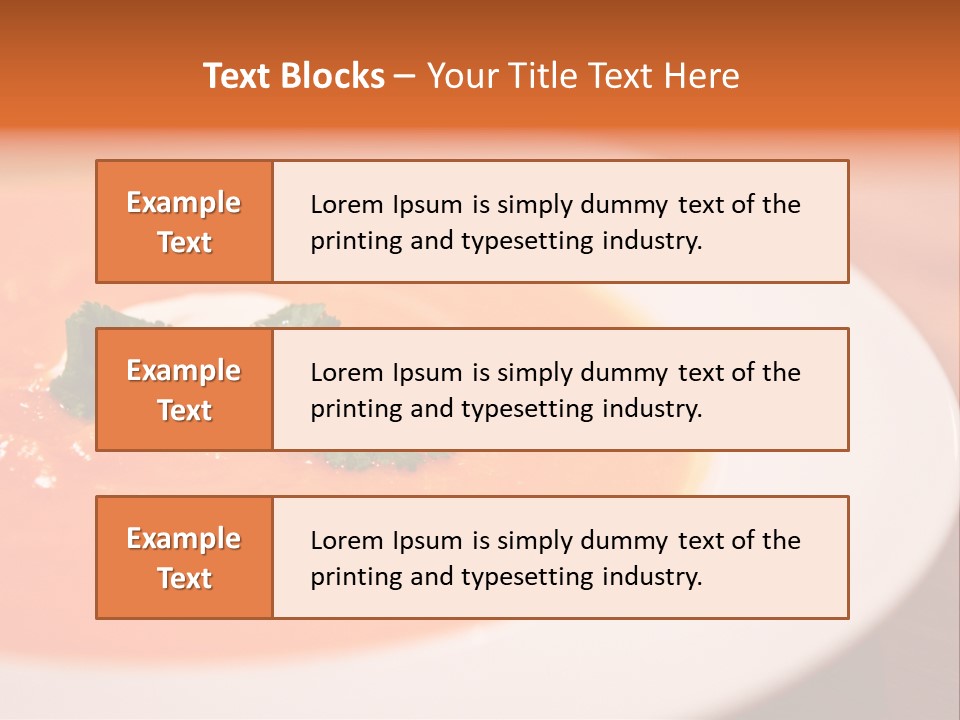 Text Blocks – Your Title Text Here

Example Text

Lorem Ipsum is simply dummy text of the printing and typesetting industry.

Example Text

Lorem Ipsum is simply dummy text of the printing and typesetting industry.

Example Text

Lorem Ipsum is simply dummy text of the printing and typesetting industry.